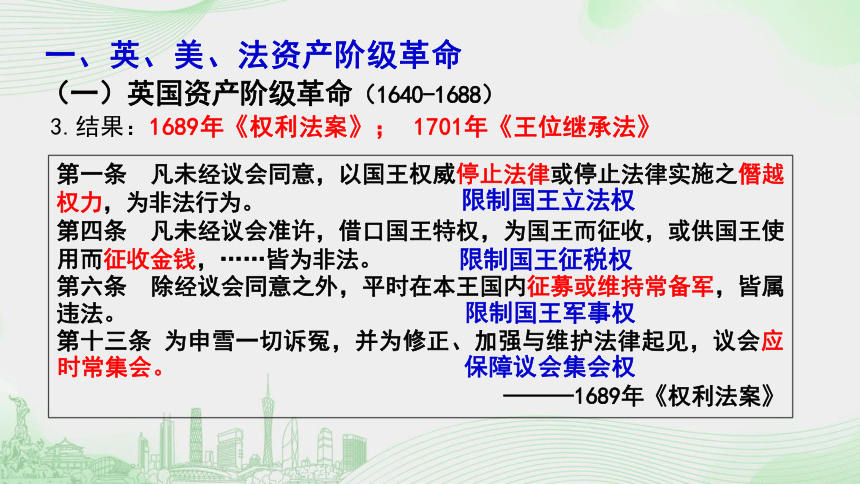 一、英、美、法资产阶级革命

（一）英国资产阶级革命（1640-1688）

3.结果：1689年《权利法案》； 1701年《王位继承法》

第一条 凡未经议会同意，以国王权威停止法律或停止法律实施之僭越权力，为非法行为。 限制国王立法权

第四条 凡未经议会准许，借口国王特权，为国王而征收，或供国王使用而征收金钱，……皆为非法。 限制国王征税权

第六条 除经议会同意之外，平时在本王国内征募或维持常备军，皆属违法。 限制国王军事权

第十三条 为申雪一切诉冤，并为修正、加强与维护法律起见，议会应时常集会。 保障议会集会权

———1689年《权利法案》